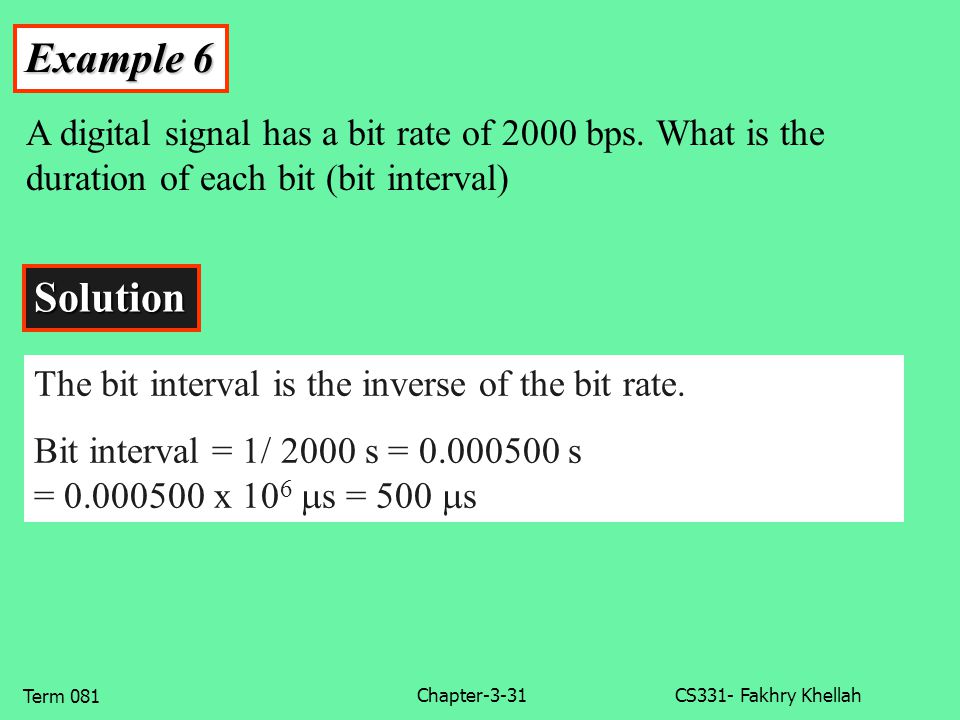 Example 6

A digital signal has a bit rate of 2000 bps. What is the duration of each bit (bit interval)

Solution

The bit interval is the inverse of the bit rate.

Bit interval = 1/ 2000 s = 0.000500 s
= 0.000500 x $10^6$ μs = 500 μs

Term 081

Chapter-3-31

CS331- Fakhry Khellah